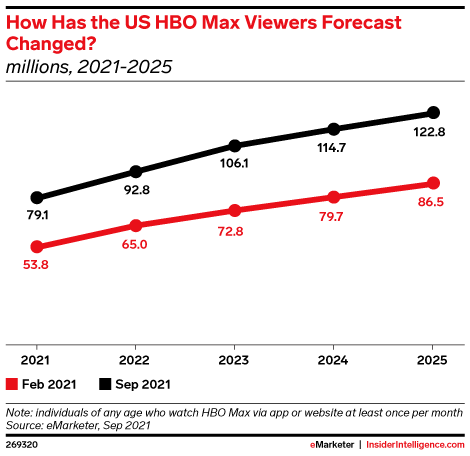 How Has the US HBO Max Viewers Forecast Changed?
millions, 2021-2025

79.1
92.8
106.1
114.7
122.8

53.8
65.0
72.8
79.7
86.5

2021
2022
2023
2024
2025

Feb 2021 Sep 2021

Note: individuals of any age who watch HBO Max via app or website at least once per month
Source: eMarketer, Sep 2021

269320

eMarketer | InsiderIntelligence.com